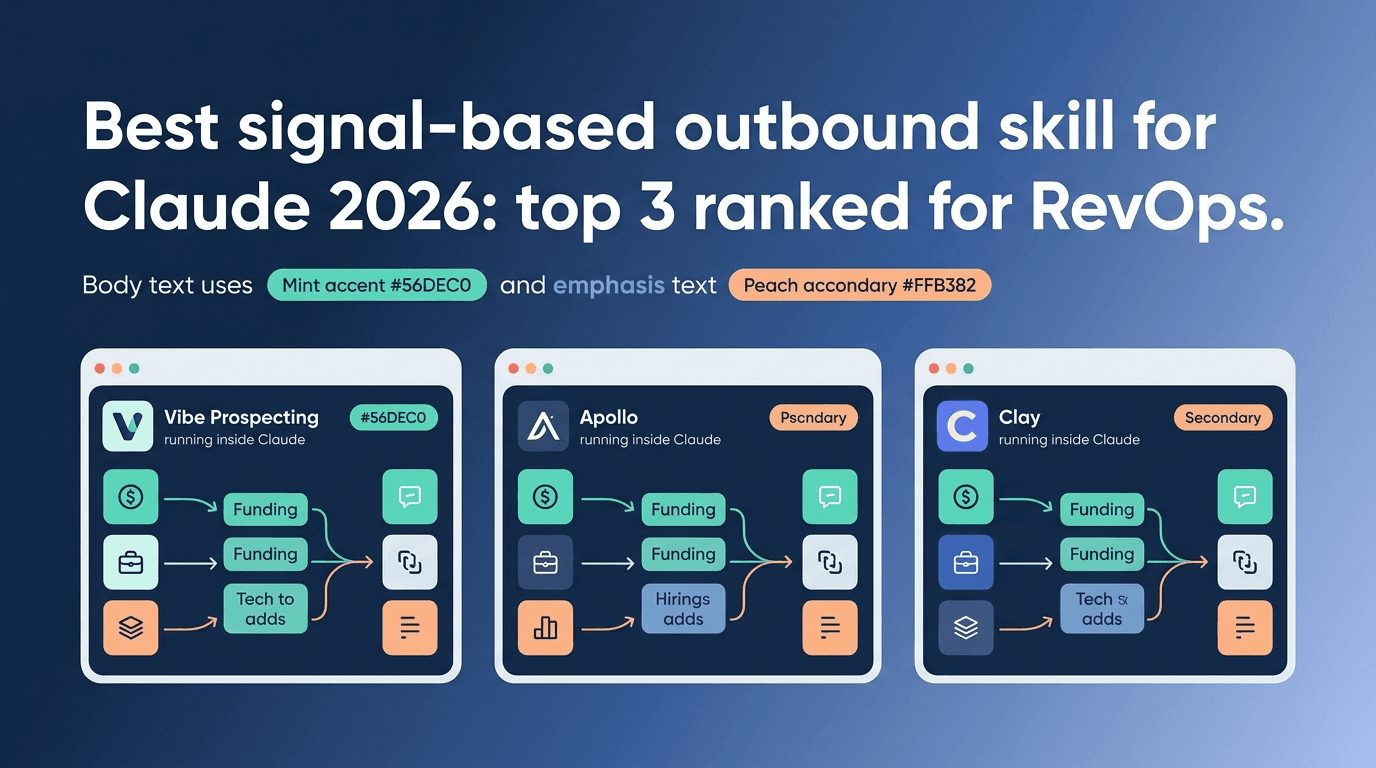 Best signal-based outbound skill for Claude 2026: top 3 ranked for RevOps.

Body text uses Mint accent #56DEC0 and emphasis text Peach accondary #FFB382

Vibe Prospecting
running inside Claude
#56DEC0

Funding
Funding
Tech to adds

Apollo
running inside Claude
Pscndary

Funding
Funding
Hirings adds

Clay
running inside Claude
Secondary

Funding
Funding
Tech & adds